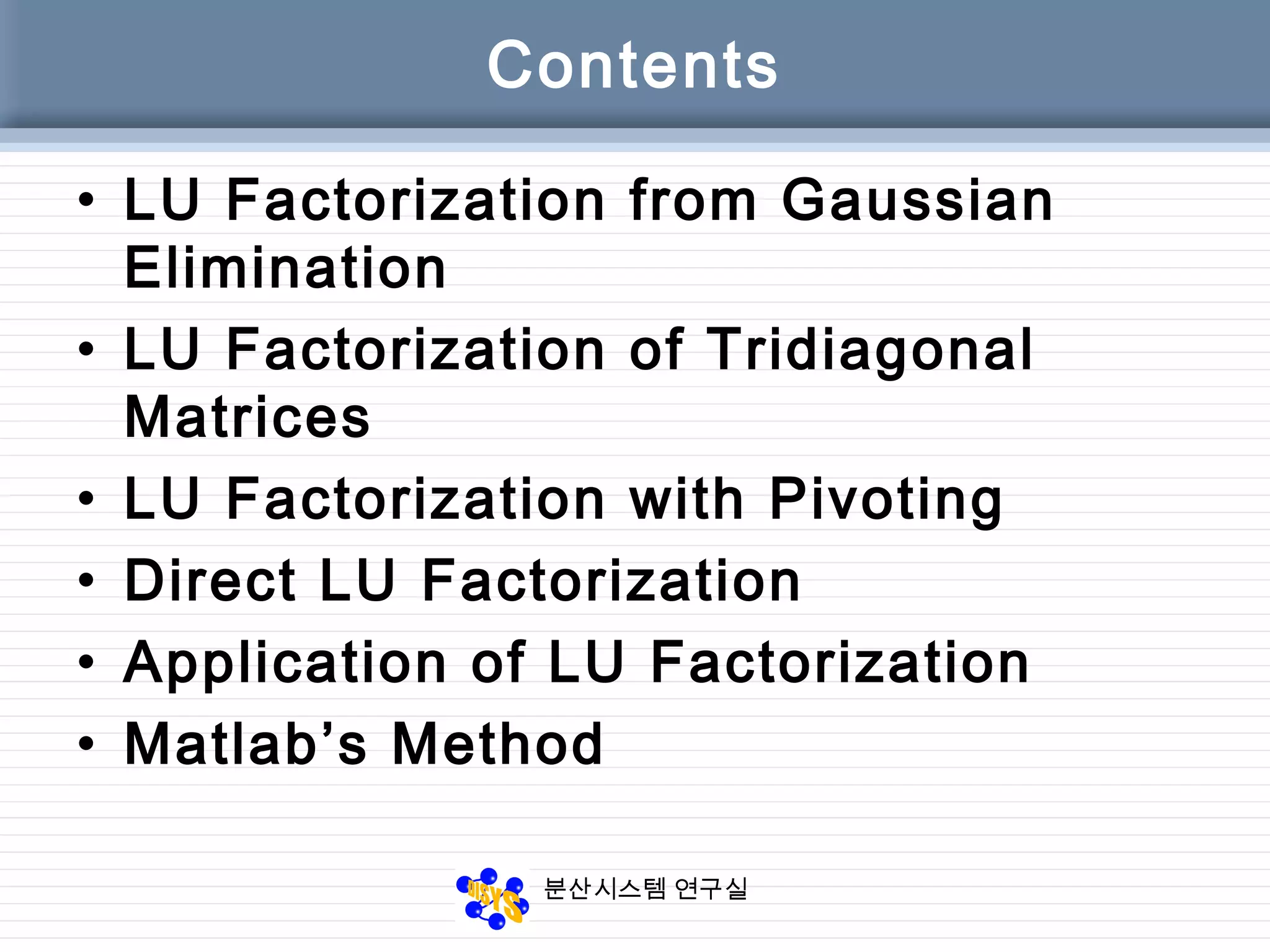 Contents

• LU Factorization from Gaussian Elimination
• LU Factorization of Tridiagonal Matrices
• LU Factorization with Pivoting
• Direct LU Factorization
• Application of LU Factorization
• Matlab's Method

DISYS 분산시스템 연구실